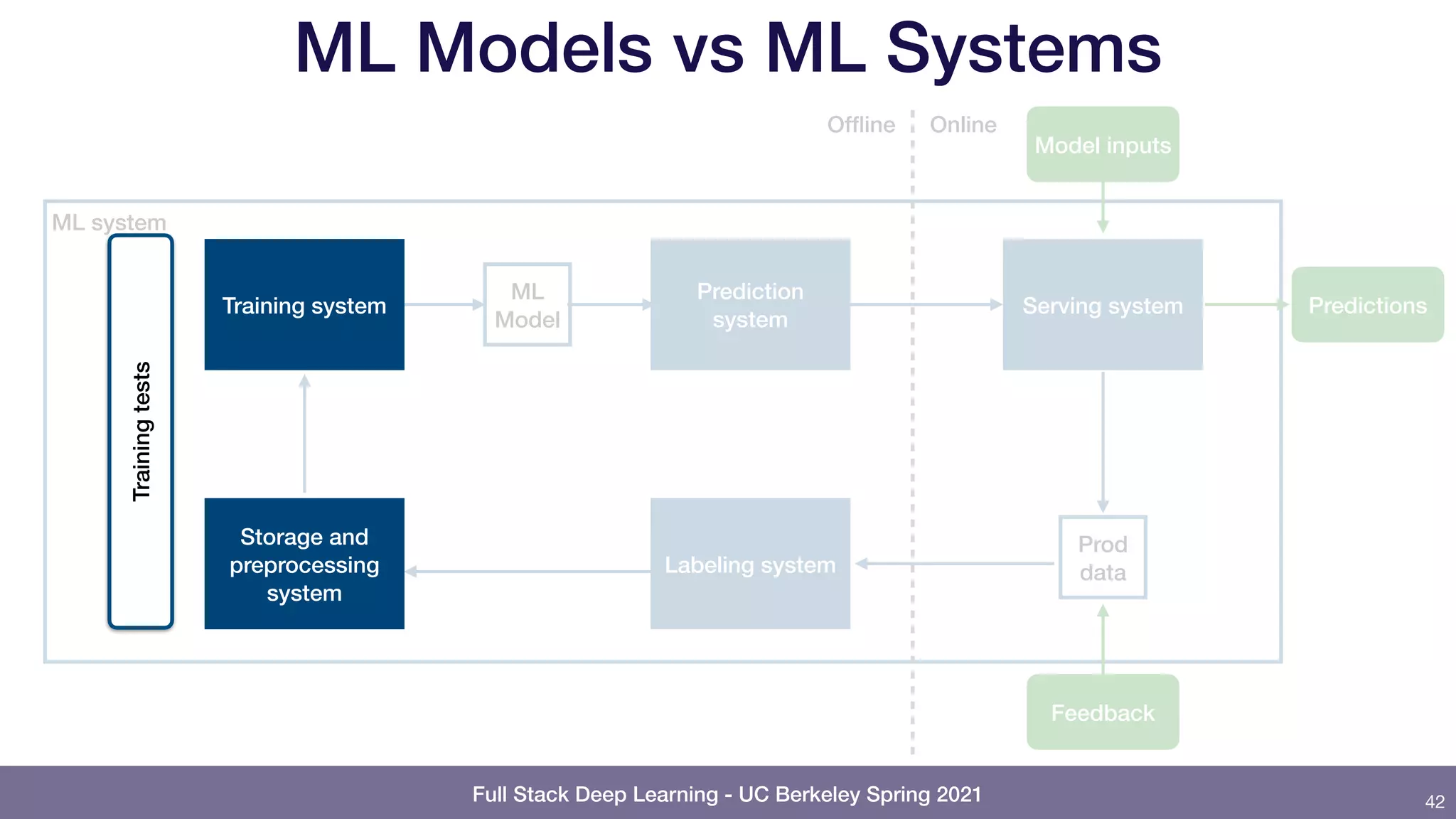 ML Models vs ML Systems

Offline

Online

Model inputs

ML system

Training tests

Training system

ML Model

Prediction system

Serving system

Predictions

Storage and preprocessing system

Labeling system

Prod data

Feedback

Full Stack Deep Learning - UC Berkeley Spring 2021

42